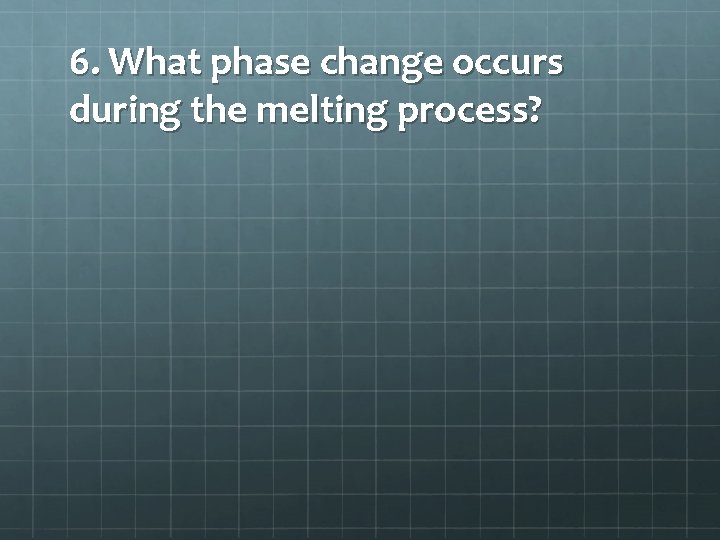 6. What phase change occurs during the melting process?